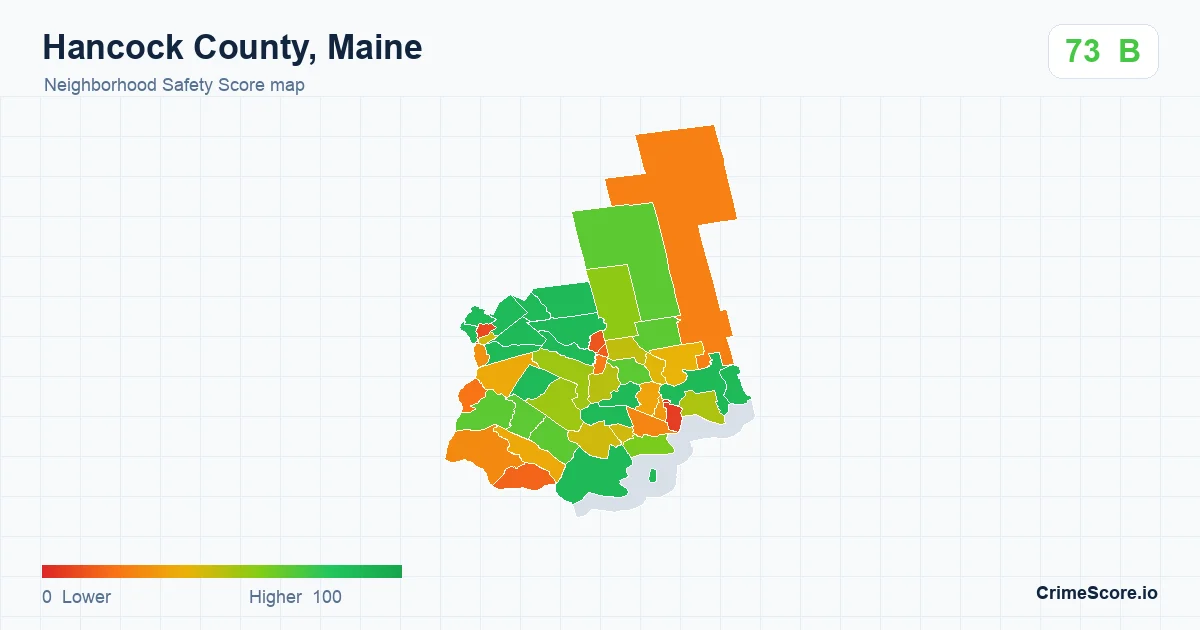 Hancock County, Maine

Neighborhood Safety Score map

73 B

0 Lower

Higher 100

CrimeScore.io